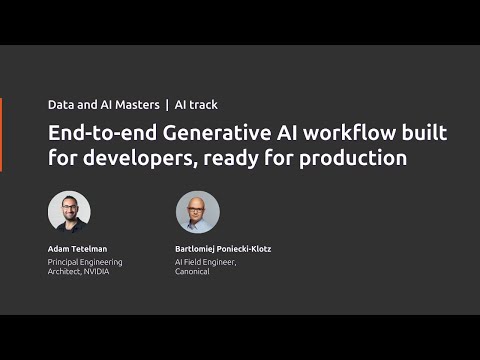 Data and AI Masters | AI track

End-to-end Generative AI workflow built for developers, ready for production

Adam Tetelman
Principal Engineering Architect, NVIDIA

Bartlomiej Poniecki-Klotz
AI Field Engineer, Canonical